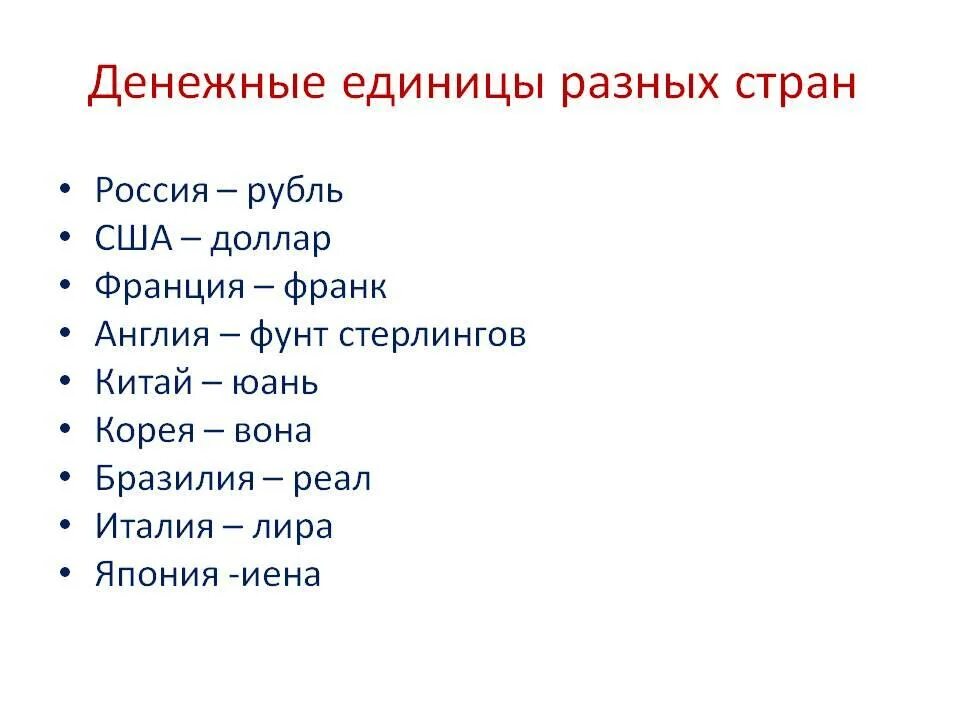 Денежные единицы разных стран

• Россия – рубль
• США – доллар
• Франция – франк
• Англия – фунт стерлингов
• Китай – юань
• Корея – вона
• Бразилия – реал
• Италия – лира
• Япония -иена